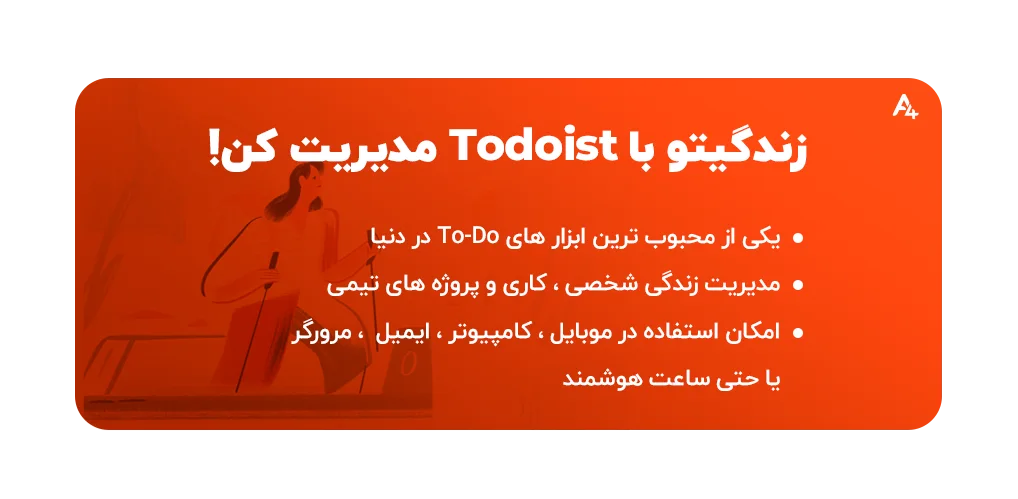 A4

زندگیتو با Todoist مدیریت کن!

• یکی از محبوب ترین ابزار های To-Do در دنیا

• مدیریت زندگی شخصی ، کاری و پروژه های تیمی

• امکان استفاده در موبایل ، کامپیوتر ، ایمیل ، مرورگر یا حتی ساعت هوشمند